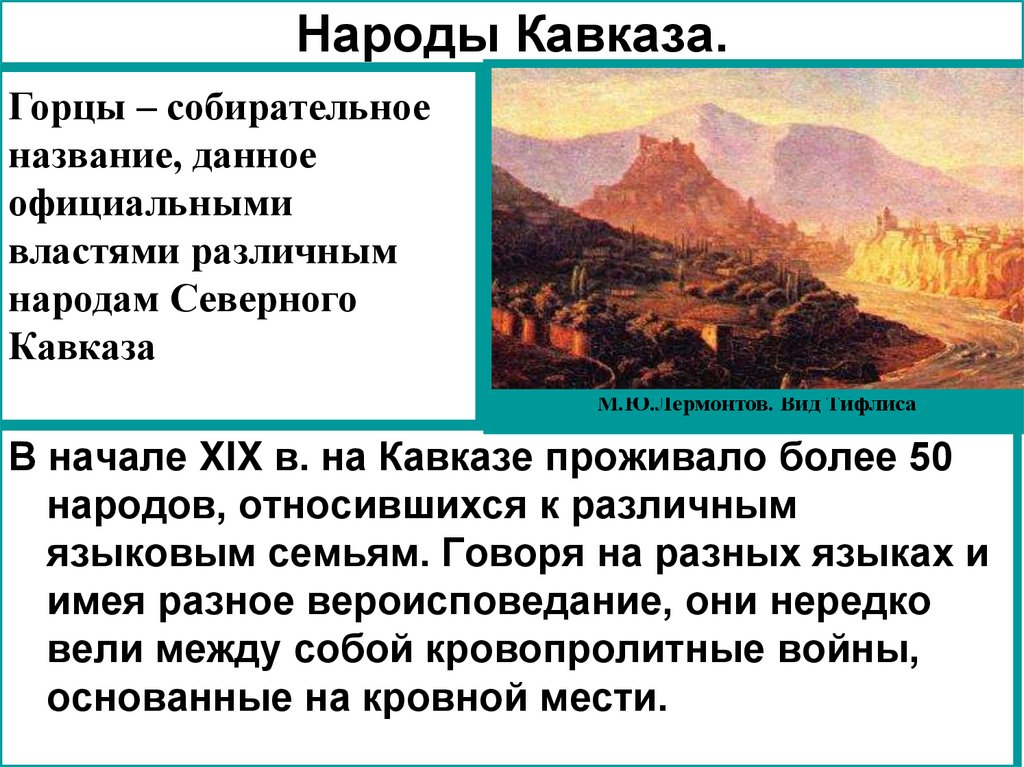 Народы Кавказа.

Горцы – собирательное название, данное официальными властями различным народам Северного Кавказа

М.Ю.Лермонтов. Вид Тифлиса

В начале XIX в. на Кавказе проживало более 50 народов, относившихся к различным языковым семьям. Говоря на разных языках и имея разное вероисповедание, они нередко вели между собой кровопролитные войны, основанные на кровной мести.